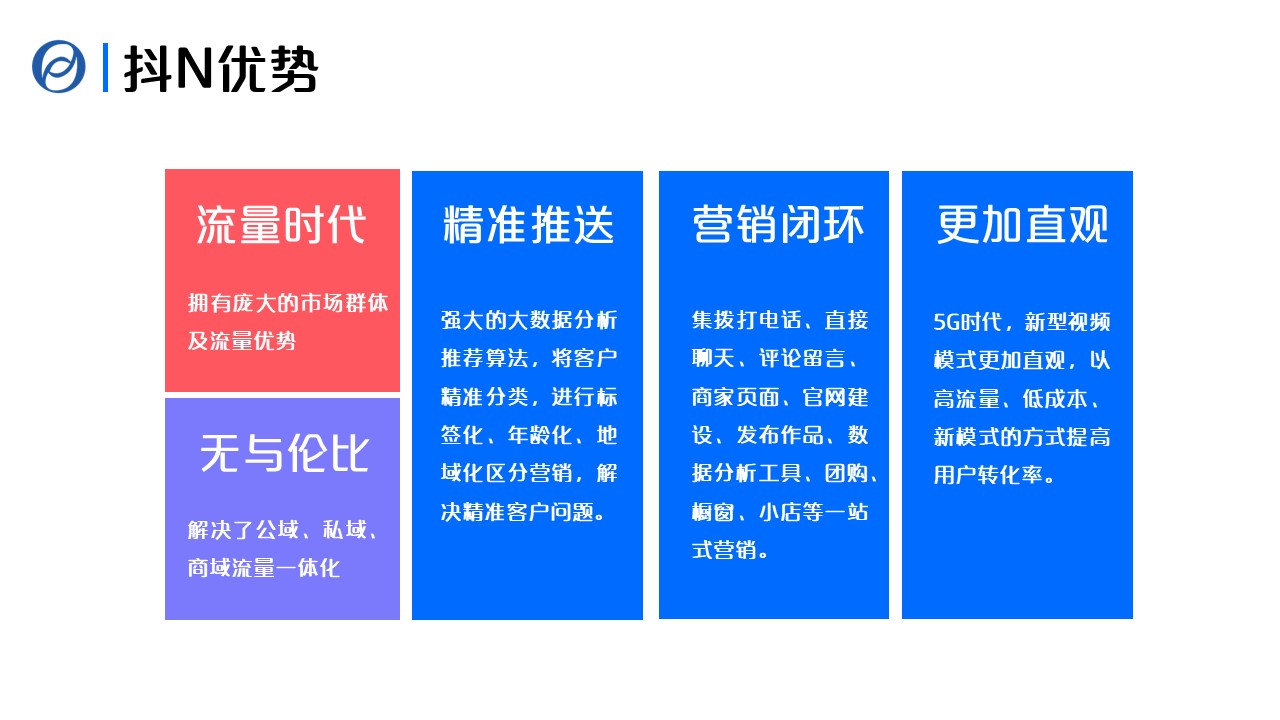 抖N优势

流量时代

拥有庞大的市场群体及流量优势

无与伦比

解决了公域、私域、商域流量一体化

精准推送

强大的大数据分析推荐算法，将客户精准分类，进行标签化、年龄化、地域化区分营销，解决精准客户问题。

营销闭环

集拨打电话、直接聊天、评论留言、商家页面、官网建设、发布作品、数据分析工具、团购、橱窗、小店等一站式营销。

更加直观

5G时代，新型视频模式更加直观，以高流量、低成本、新模式的方式提高用户转化率。